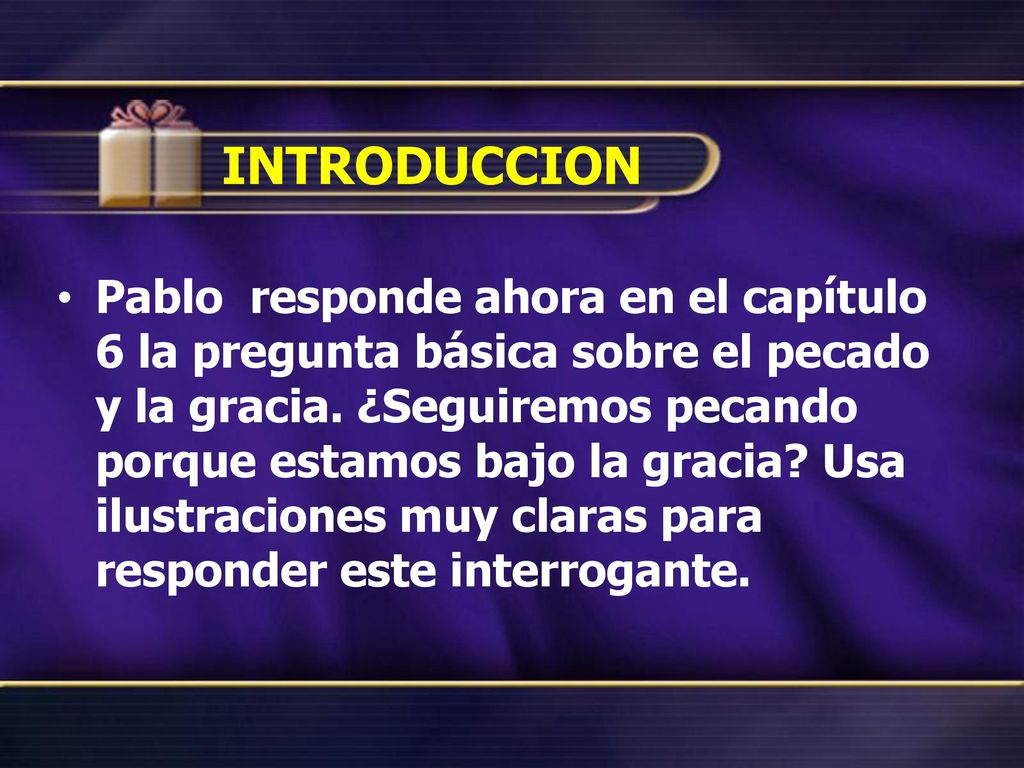 INTRODUCCION

• Pablo responde ahora en el capítulo 6 la pregunta básica sobre el pecado y la gracia. ¿Seguiremos pecando porque estamos bajo la gracia? Usa ilustraciones muy claras para responder este interrogante.